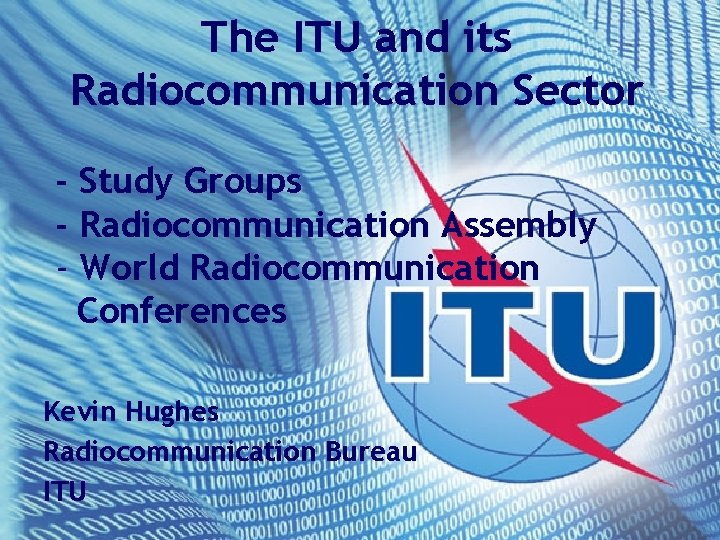 The ITU and its Radiocommunication Sector

- Study Groups
- Radiocommunication Assembly
- World Radiocommunication Conferences

ITU

Kevin Hughes
Radiocommunication Bureau
ITU